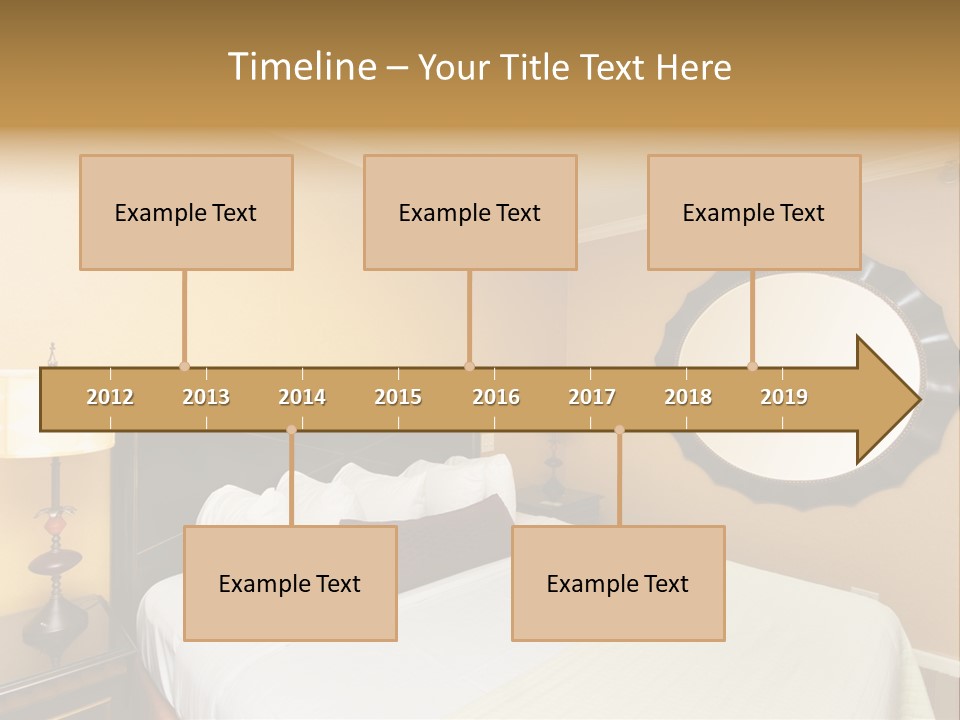 Timeline – Your Title Text Here

Example Text

Example Text

Example Text

2012 2013 2014 2015 2016 2017 2018 2019

Example Text

Example Text